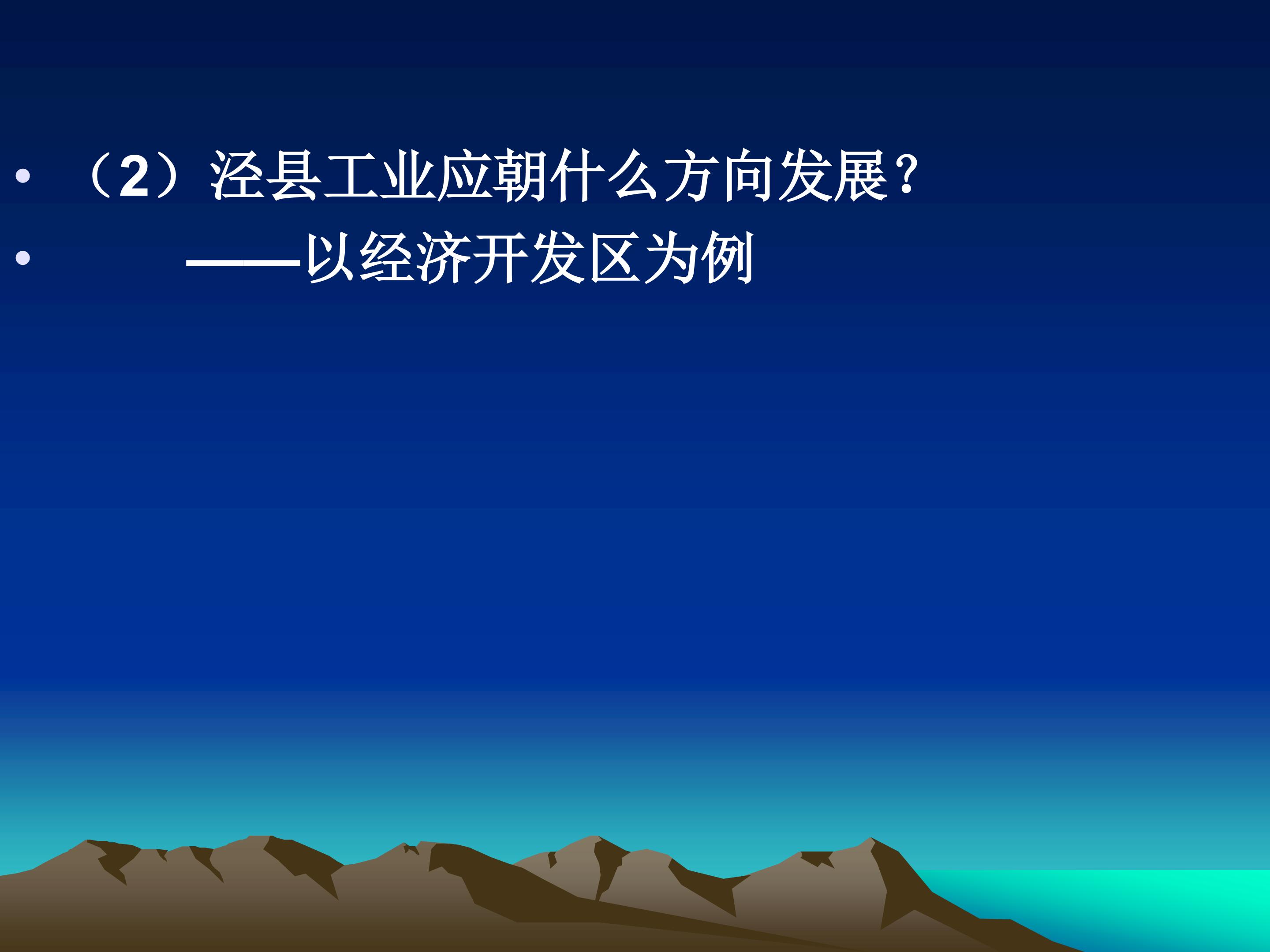 • （2）泾县工业应朝什么方向发展？
• ——以经济开发区为例